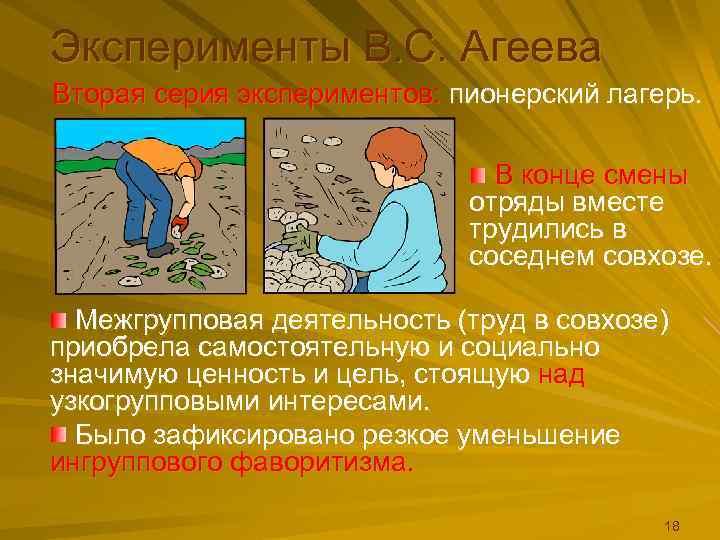 Эксперименты В.С. Агеева

Вторая серия экспериментов: пионерский лагерь.

В конце смены отряды вместе трудились в соседнем совхозе.

Межгрупповая деятельность (труд в совхозе) приобрела самостоятельную и социально значимую ценность и цель, стоящую над узкогрупповыми интересами.

Было зафиксировано резкое уменьшение ингруппового фаворитизма.

18